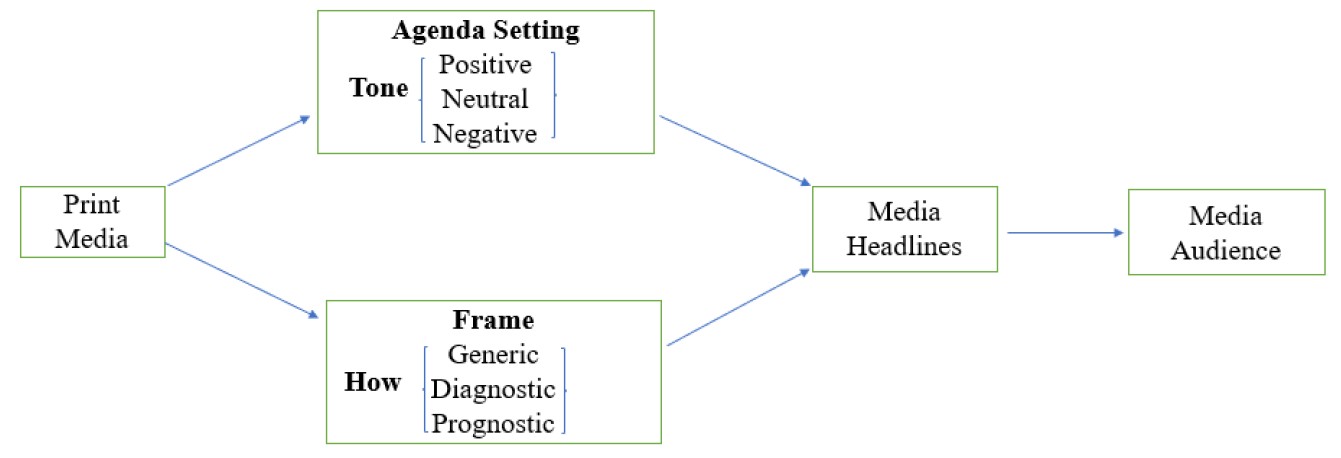 Print Media

Agenda Setting
Tone
Positive
Neutral
Negative

Frame
How
Generic
Diagnostic
Prognostic

Media Headlines

Media Audience